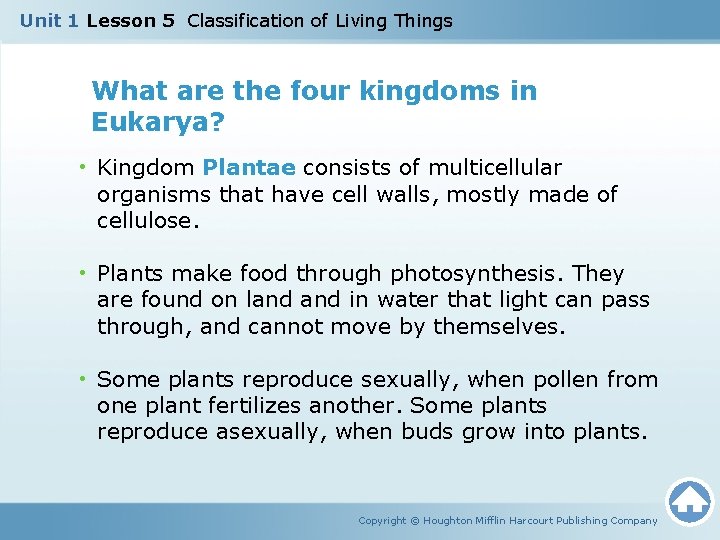 Unit 1 Lesson 5 Classification of Living Things

What are the four kingdoms in Eukarya?

• Kingdom Plantae consists of multicellular organisms that have cell walls, mostly made of cellulose.

• Plants make food through photosynthesis. They are found on land and in water that light can pass through, and cannot move by themselves.

• Some plants reproduce sexually, when pollen from one plant fertilizes another. Some plants reproduce asexually, when buds grow into plants.

Copyright © Houghton Mifflin Harcourt Publishing Company